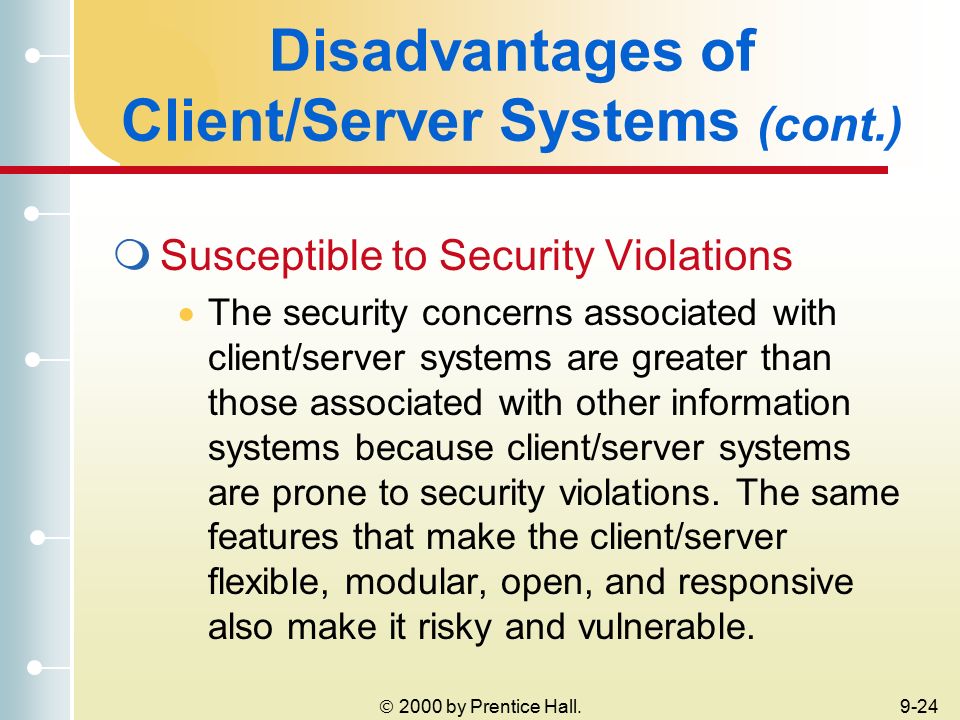 Disadvantages of Client/Server Systems (cont.)

Susceptible to Security Violations

The security concerns associated with client/server systems are greater than those associated with other information systems because client/server systems are prone to security violations. The same features that make the client/server flexible, modular, open, and responsive also make it risky and vulnerable.

© 2000 by Prentice Hall.

9-24